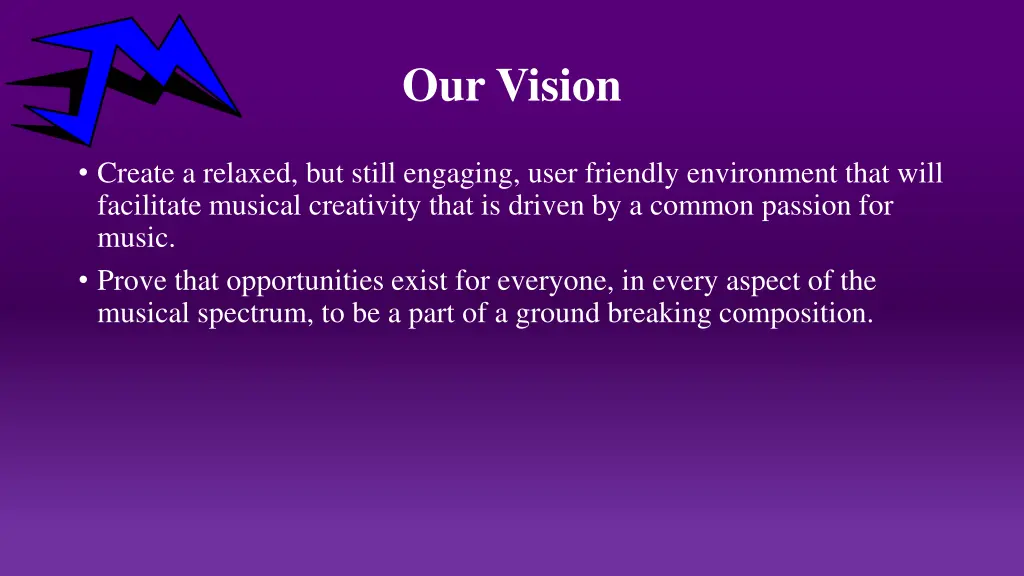 Our Vision

• Create a relaxed, but still engaging, user friendly environment that will facilitate musical creativity that is driven by a common passion for music.
• Prove that opportunities exist for everyone, in every aspect of the musical spectrum, to be a part of a ground breaking composition.